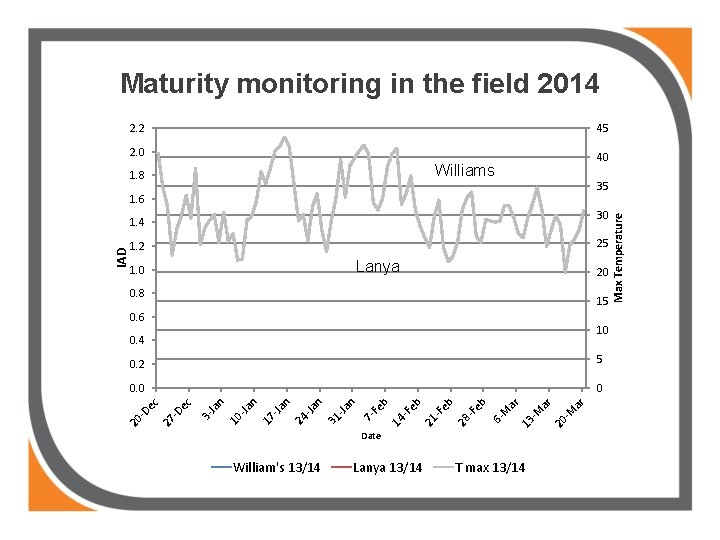 Maturity monitoring in the field 2014

IAD

2.2
2.0
1.8
1.6
1.4
1.2
1.0
0.8
0.6
0.4
0.2
0.0

Max Temperature

45
40
35
30
25
20
15
10
5
0

Williams

Lanya

20-Dec
27-Dec
3-Jan
10-Jan
17-Jan
24-Jan
31-Jan
7-Feb
14-Feb
21-Feb
28-Feb
6-Mar
13-Mar
20-Mar

Date

William's 13/14
Lanya 13/14
T max 13/14